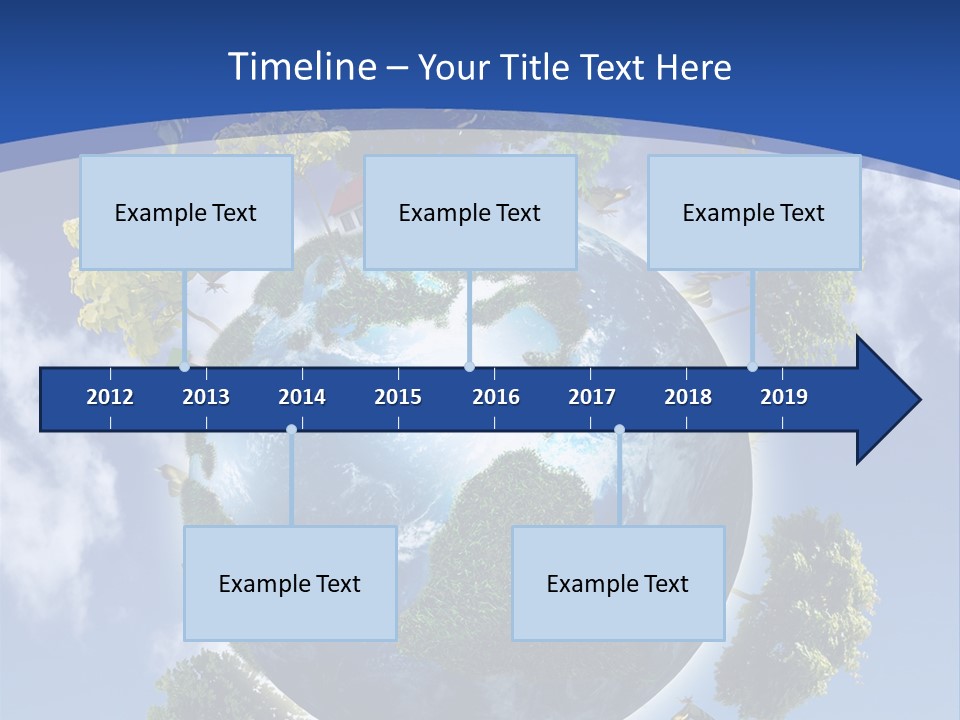 Timeline – Your Title Text Here

Example Text

Example Text

Example Text

2012 2013 2014 2015 2016 2017 2018 2019

Example Text

Example Text